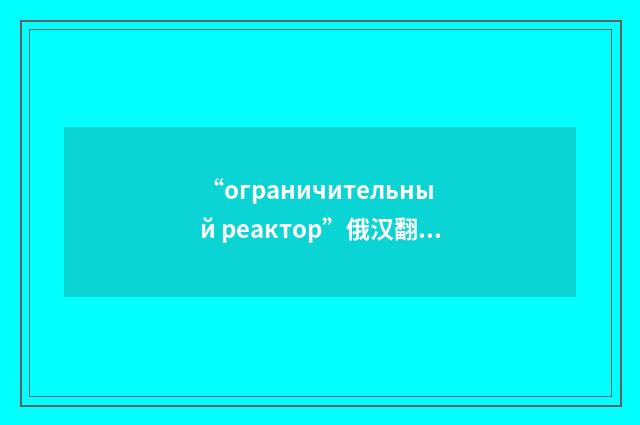 “ограничительный реактор”俄汉翻...